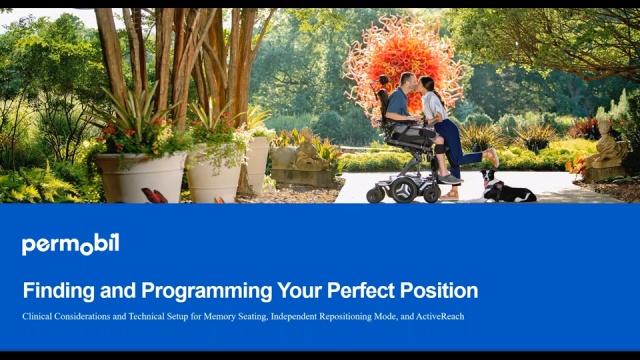 permobil

Finding and Programming Your Perfect Position

Clinical Considerations and Technical Setup for Memory Seating, Independent Repositioning Mode, and ActiveReach